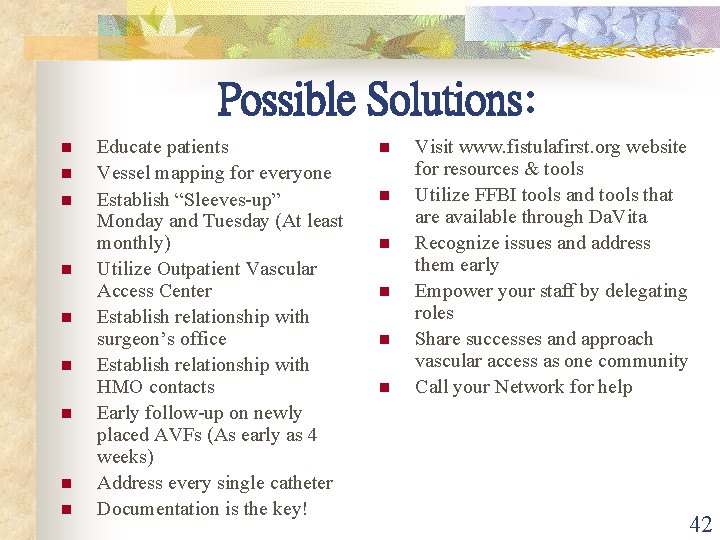 Possible Solutions:

- Educate patients
- Vessel mapping for everyone
- Establish “Sleeves-up” Monday and Tuesday (At least monthly)
- Utilize Outpatient Vascular Access Center
- Establish relationship with surgeon’s office
- Establish relationship with HMO contacts
- Early follow-up on newly placed AVFs (As early as 4 weeks)
- Address every single catheter
- Documentation is the key!

- Visit www.fistulafirst.org website for resources & tools
- Utilize FFBI tools and tools that are available through DaVita
- Recognize issues and address them early
- Empower your staff by delegating roles
- Share successes and approach vascular access as one community
- Call your Network for help

42